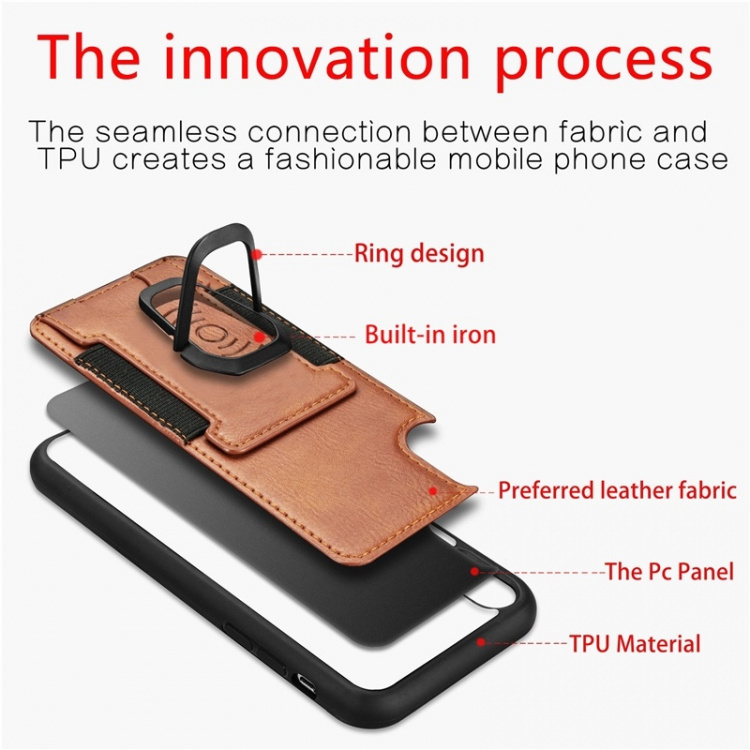 The innovation process

The seamless connection between fabric and TPU creates a fashionable mobile phone case

Ring design

Built-in iron

Preferred leather fabric

The Pc Panel

TPU Material